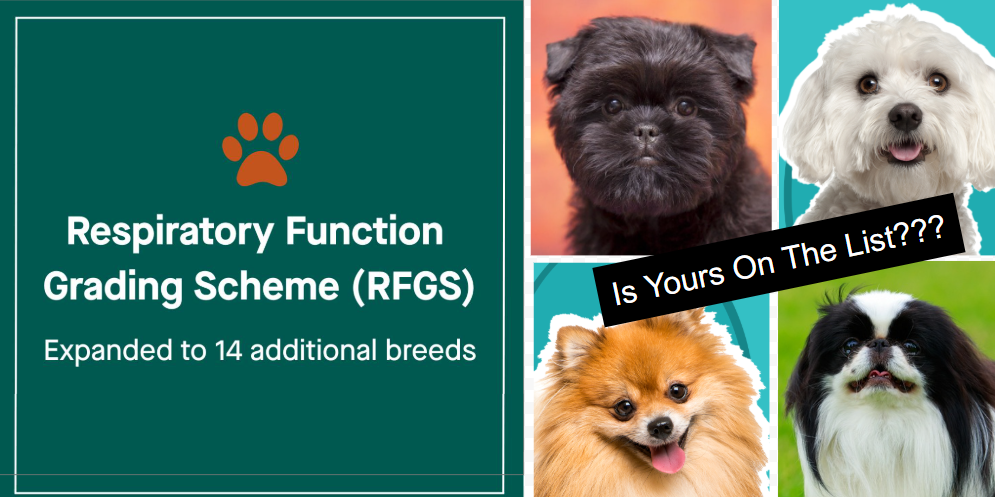 Respiratory Function Grading Scheme (RFGS)

Expanded to 14 additional breeds

Is Yours On The List???